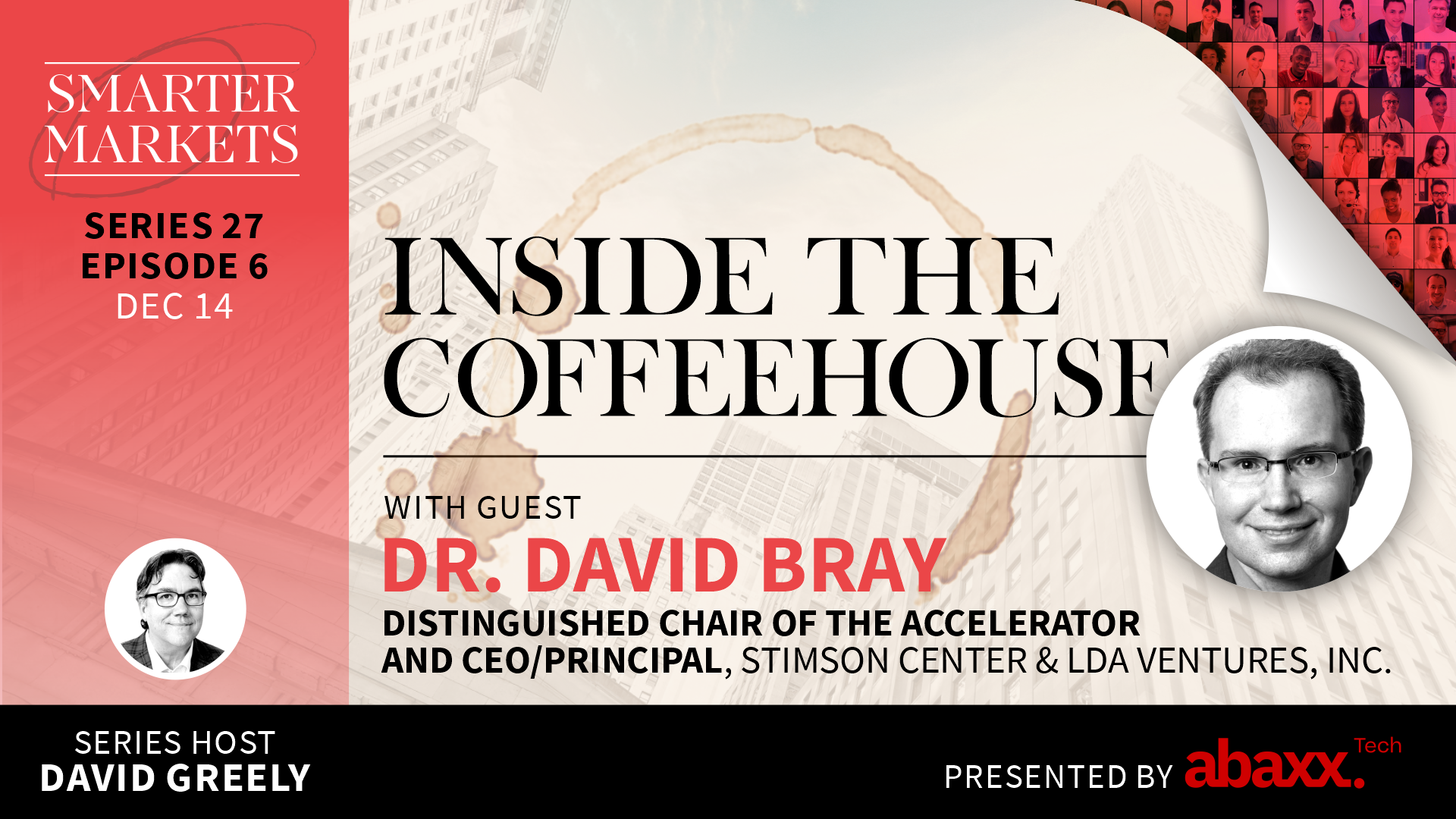 SMARTER MARKETS

SERIES 27
EPISODE 6
DEC 14

INSIDE THE COFFEEHOUSE

WITH GUEST
DR. DAVID BRAY
DISTINGUISHED CHAIR OF THE ACCELERATOR AND CEO/PRINCIPAL, STIMSON CENTER & LDA VENTURES, INC.

SERIES HOST
DAVID GREELY

PRESENTED BY abaxx. Tech